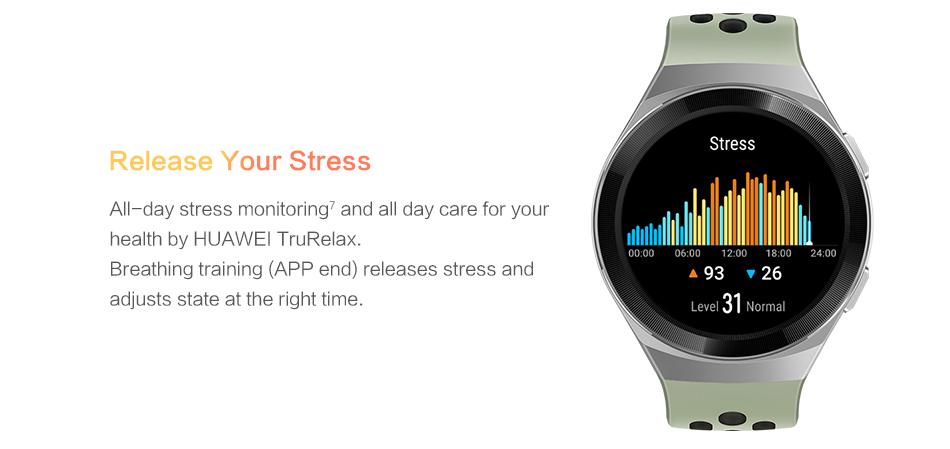 Release Your Stress

All-day stress monitoring$^7$ and all day care for your health by HUAWEI TruRelax.
Breathing training (APP end) releases stress and adjusts state at the right time.

Stress

00:00 06:00 12:00 18:00 24:00

▲ 93 ▼ 26

Level 31 Normal